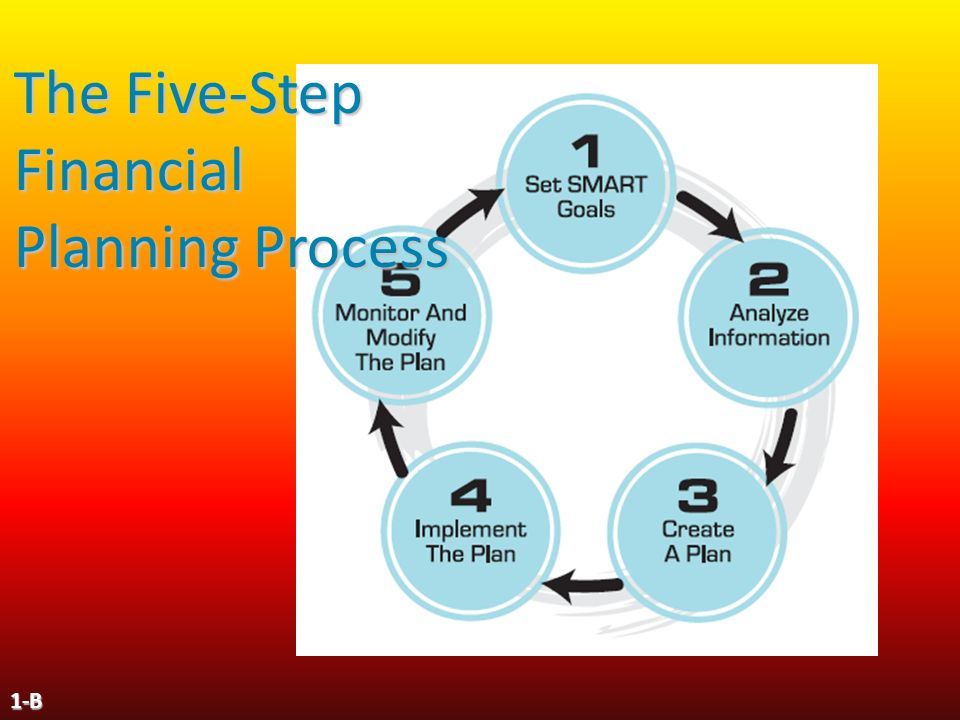 The Five-Step Financial Planning Process

1
Set SMART Goals

2
Analyze Information

3
Create A Plan

4
Implement The Plan

5
Monitor And Modify The Plan

1-B